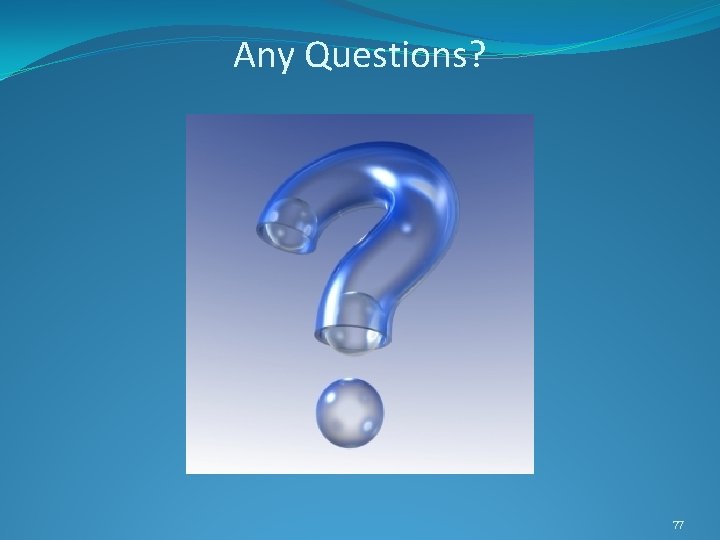 Any Questions?

77